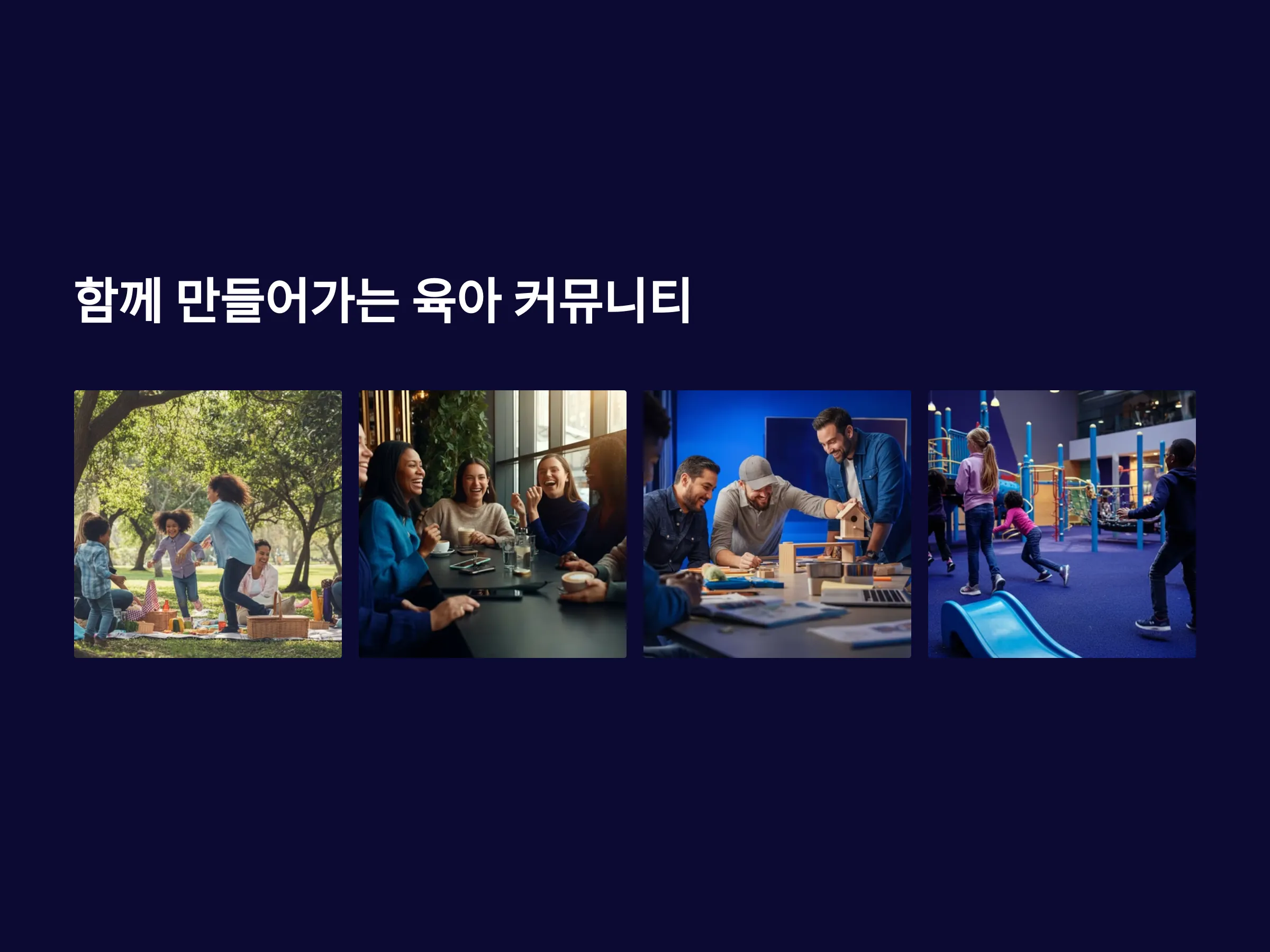 함께 만들어가는 육아 커뮤니티